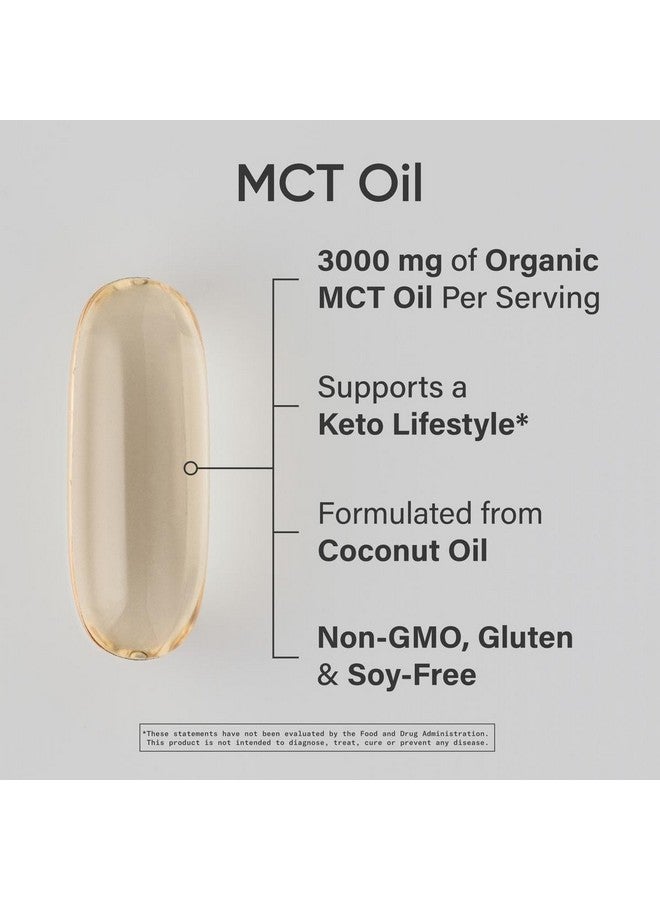 MCT Oil

3000 mg of Organic MCT Oil Per Serving

Supports a Keto Lifestyle*

Formulated from Coconut Oil

Non-GMO, Gluten & Soy-Free

*These statements have not been evaluated by the Food and Drug Administration. This product is not intended to diagnose, treat, cure or prevent any disease.